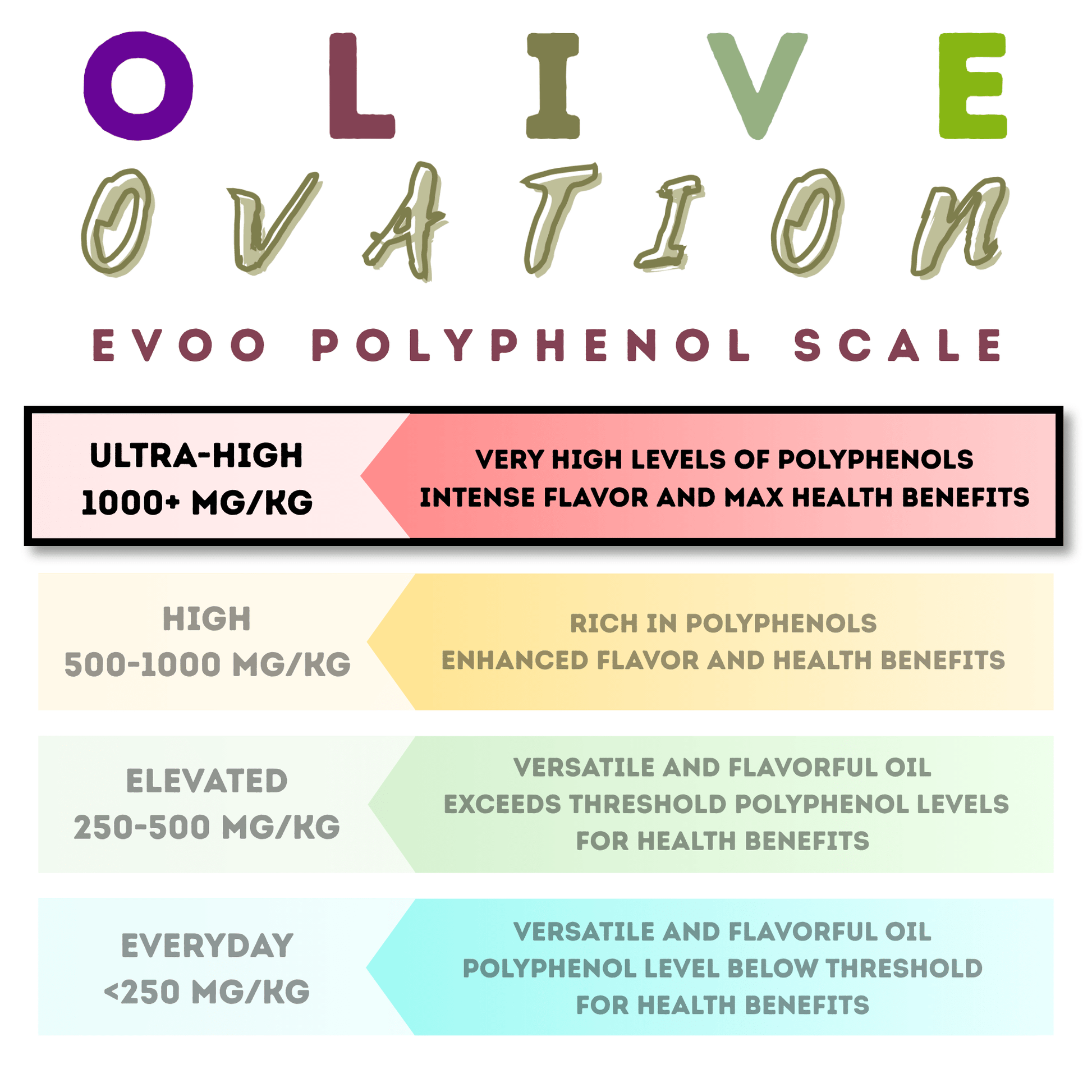 OLIVE
OVATION

EVOO POLYPHENOL SCALE

ULTRA-HIGH
1000+ MG/KG

VERY HIGH LEVELS OF POLYPHENOLS
INTENSE FLAVOR AND MAX HEALTH BENEFITS

HIGH
500-1000 MG/KG

RICH IN POLYPHENOLS
ENHANCED FLAVOR AND HEALTH BENEFITS

ELEVATED
250-500 MG/KG

VERSATILE AND FLAVORFUL OIL
EXCEEDS THRESHOLD POLYPHENOL LEVELS
FOR HEALTH BENEFITS

EVERYDAY
<250 MG/KG

VERSATILE AND FLAVORFUL OIL
POLYPHENOL LEVEL BELOW THRESHOLD
FOR HEALTH BENEFITS